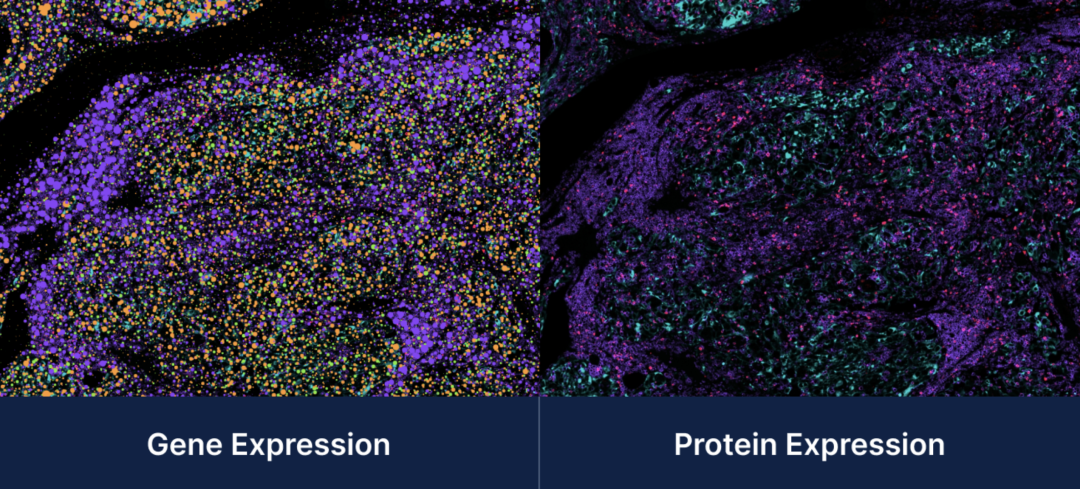 Gene Expression

Protein Expression